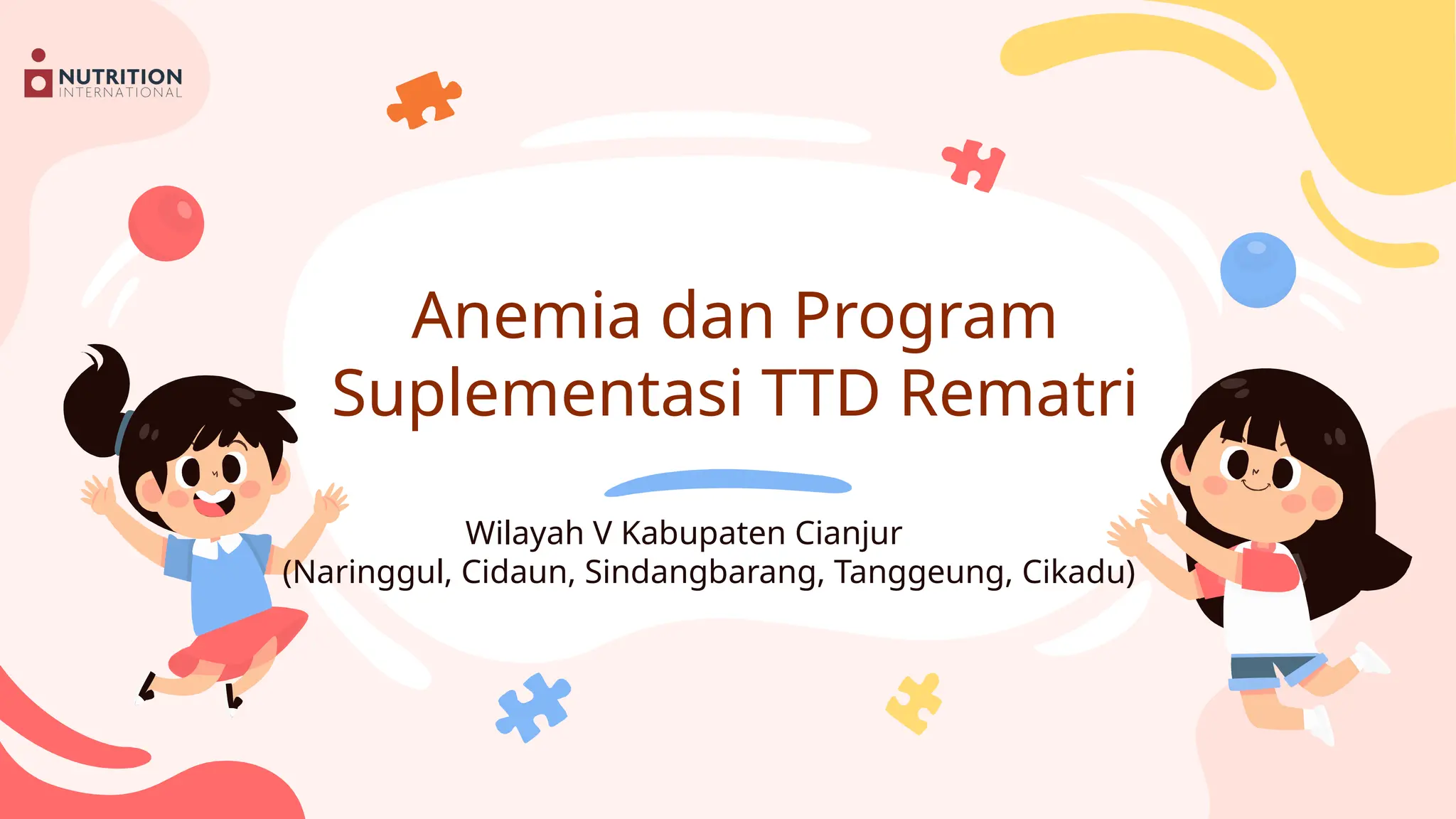 NUTRITION INTERNATIONAL

Anemia dan Program Suplementasi TTD Rematri

Wilayah V Kabupaten Cianjur
(Naringgul, Cidaun, Sindangbarang, Tanggeung, Cikadu)